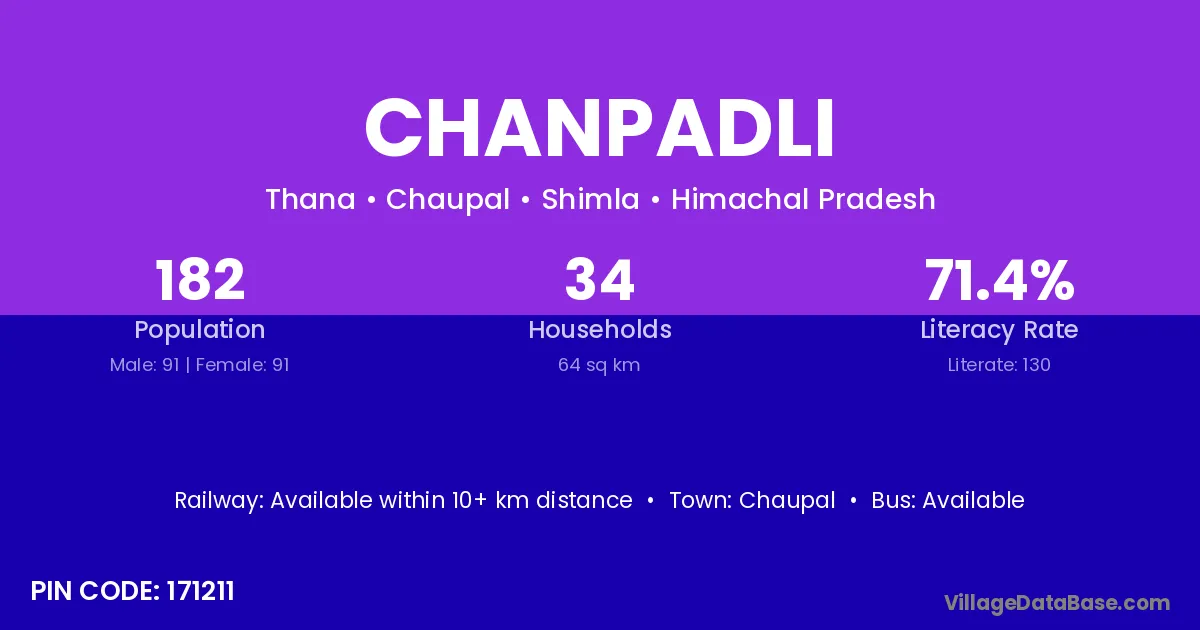 CHANPADLI

Thana • Chaupal • Shimla • Himachal Pradesh

182
Population
Male: 91 | Female: 91

34
Households
64 sq km

71.4%
Literacy Rate
Literate: 130

Railway: Available within 10+ km distance • Town: Chaupal • Bus: Available

PIN CODE: 171211

VillageDataBase.com